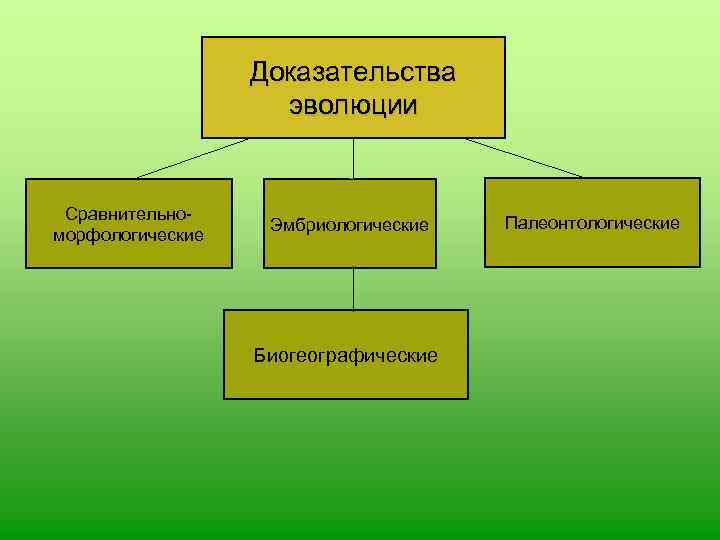 Доказательства эволюции

Сравнительно-морфологические

Эмбриологические

Палеонтологические

Биогеографические